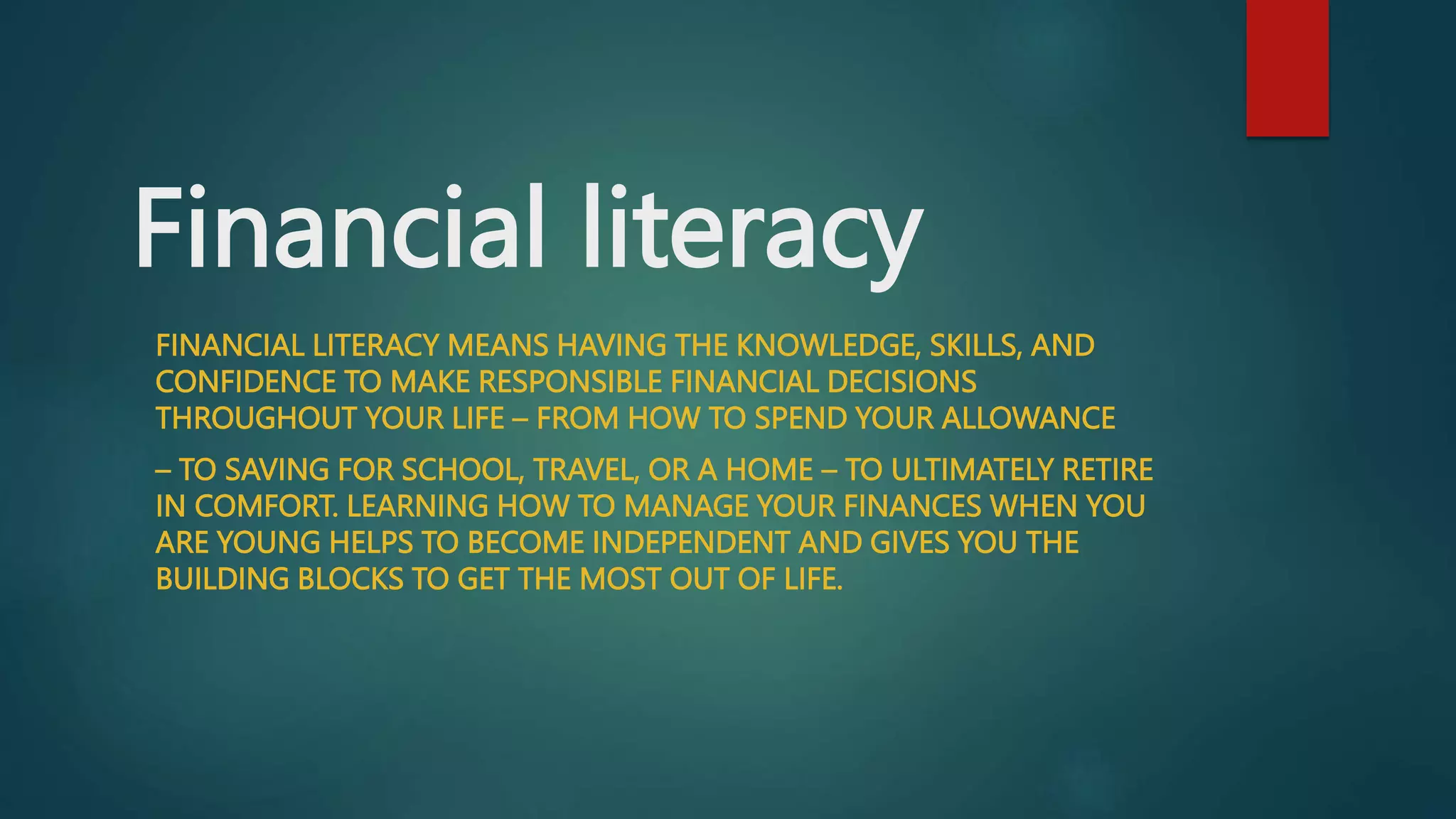 Financial literacy

FINANCIAL LITERACY MEANS HAVING THE KNOWLEDGE, SKILLS, AND CONFIDENCE TO MAKE RESPONSIBLE FINANCIAL DECISIONS THROUGHOUT YOUR LIFE – FROM HOW TO SPEND YOUR ALLOWANCE

– TO SAVING FOR SCHOOL, TRAVEL, OR A HOME – TO ULTIMATELY RETIRE IN COMFORT. LEARNING HOW TO MANAGE YOUR FINANCES WHEN YOU ARE YOUNG HELPS TO BECOME INDEPENDENT AND GIVES YOU THE BUILDING BLOCKS TO GET THE MOST OUT OF LIFE.